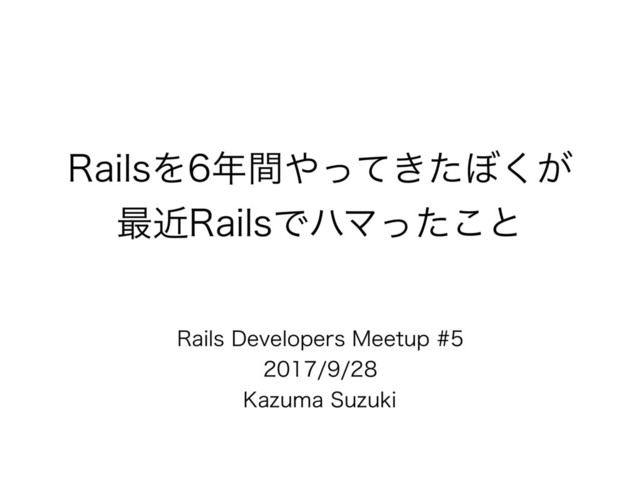 Railsを6年間やってきたぼくが
最近Railsでハマったこと

Rails Developers Meetup #5
2017/9/28
Kazuma Suzuki